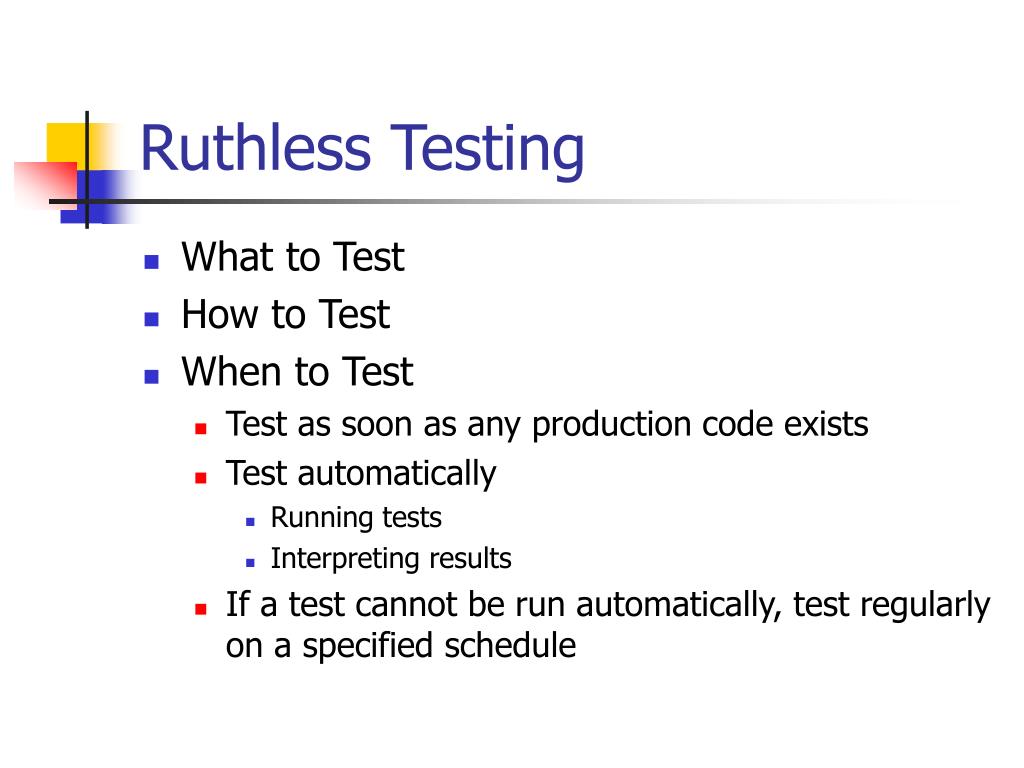 Ruthless Testing

- What to Test
- How to Test
- When to Test
  - Test as soon as any production code exists
  - Test automatically
    - Running tests
    - Interpreting results
  - If a test cannot be run automatically, test regularly on a specified schedule